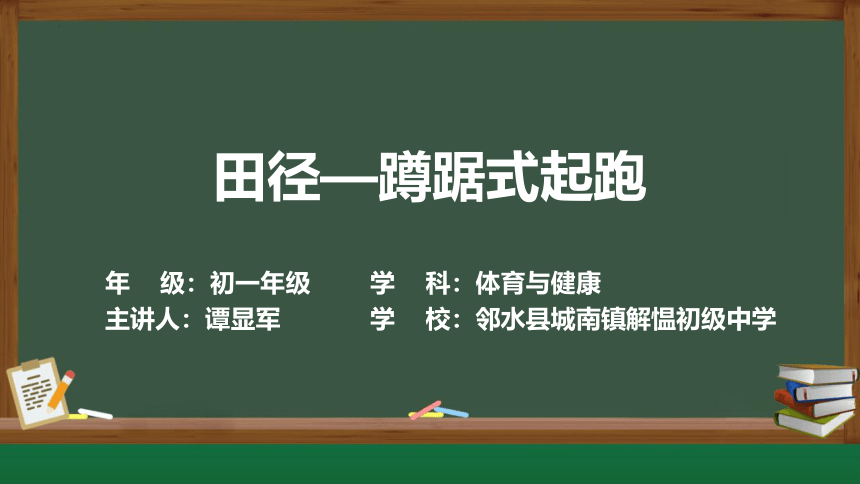 田径—蹲踞式起跑

年　级：初一年级　　学　科：体育与健康
主讲人：谭显军　　学　校：邻水县城南镇解愠初级中学